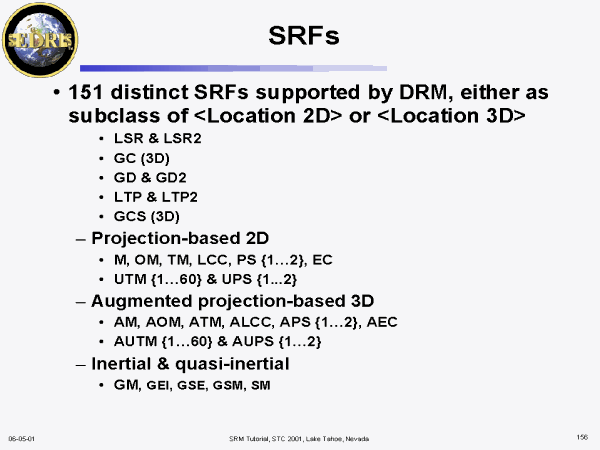 SEDRIS

SRFs

• 151 distinct SRFs supported by DRM, either as subclass of <Location 2D> or <Location 3D>

• LSR & LSR2
• GC (3D)
• GD & GD2
• LTP & LTP2
• GCS (3D)

– Projection-based 2D

• M, OM, TM, LCC, PS {1…2}, EC
• UTM {1…60} & UPS {1...2}

– Augmented projection-based 3D

• AM, AOM, ATM, ALCC, APS {1…2}, AEC
• AUTM {1…60} & AUPS {1…2}

– Inertial & quasi-inertial

• GM, GEI, GSE, GSM, SM

06-05-01

SRM Tutorial, STC 2001, Lake Tahoe, Nevada

156